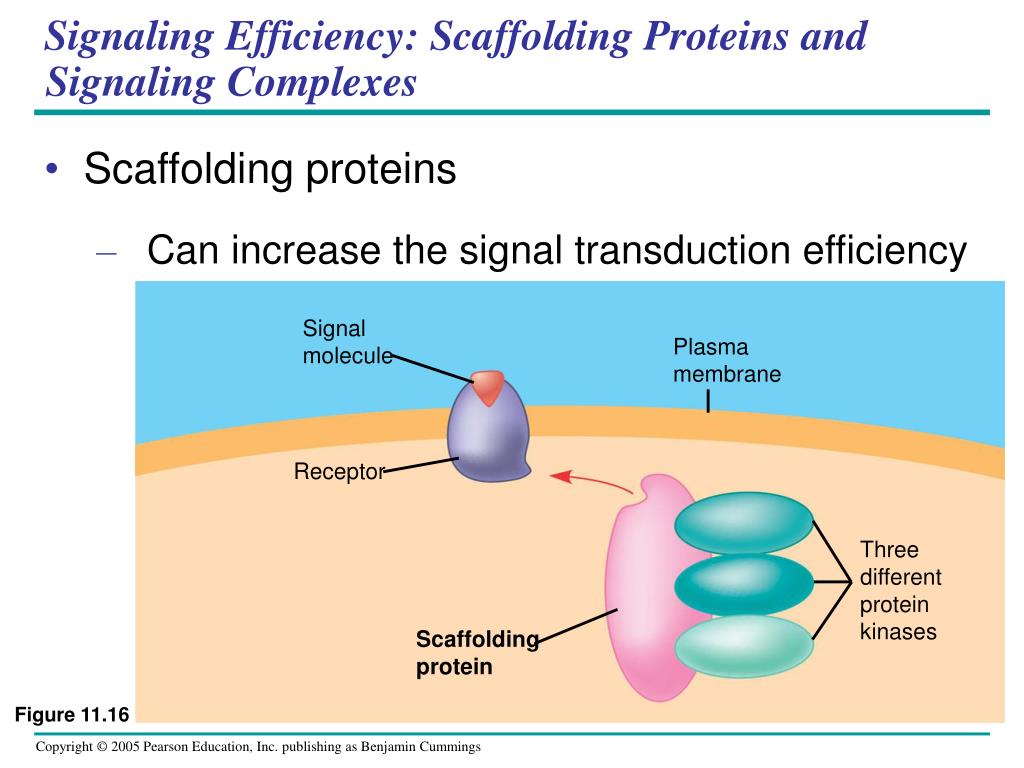 Signaling Efficiency: Scaffolding Proteins and Signaling Complexes

• Scaffolding proteins

– Can increase the signal transduction efficiency

Signal molecule

Plasma membrane

Receptor

Three different protein kinases

Scaffolding protein

Figure 11.16

Copyright © 2005 Pearson Education, Inc. publishing as Benjamin Cummings